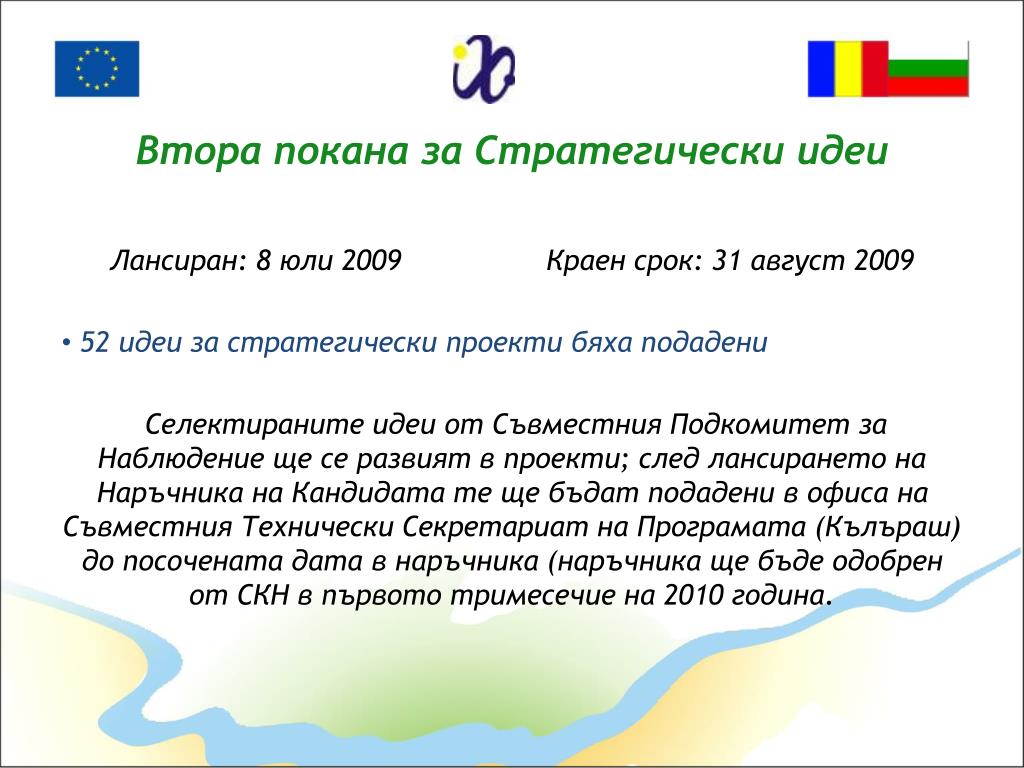 Втора покана за Стратегически идеи

Лансиран: 8 юли 2009 Краен срок: 31 август 2009

• 52 идеи за стратегически проекти бяха подадени

Селектираните идеи от Съвместния Подкомитет за Наблюдение ще се развият в проекти; след лансирането на Наръчника на Кандидата те ще бъдат подадени в офиса на Съвместния Технически Секретариат на Програмата (Кълъраш) до посочената дата в наръчника (наръчника ще бъде одобрен от СКН в първото тримесечие на 2010 година.